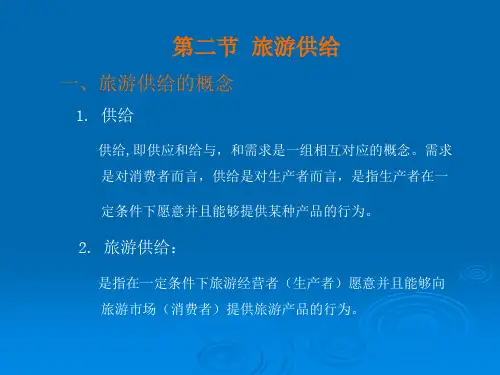 第二节 旅游供给

一、旅游供给的概念

1. 供给

供给,即供应和给与，和需求是一组相互对应的概念。需求是对消费者而言，供给是对生产者而言，是指生产者在一定条件下愿意并且能够提供某种产品的行为。

2. 旅游供给：

是指在一定条件下旅游经营者（生产者）愿意并且能够向旅游市场（消费者）提供旅游产品的行为。